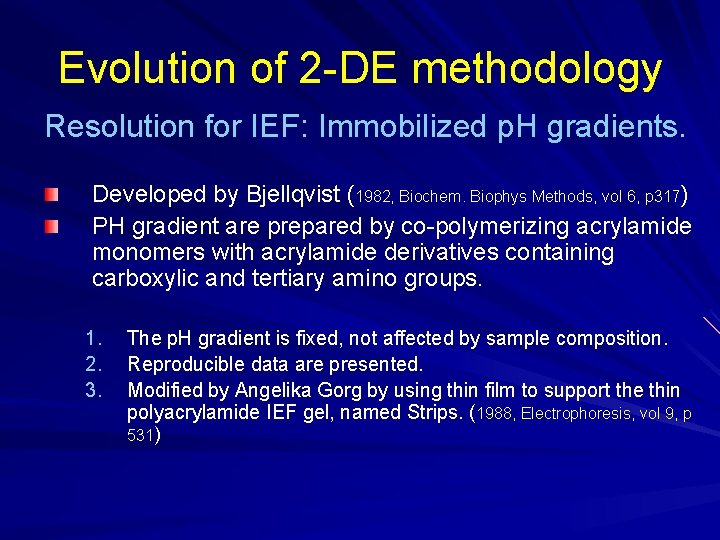 Evolution of 2-DE methodology

Resolution for IEF: Immobilized pH gradients.

Developed by Bjellqvist (1982, Biochem. Biophys Methods, vol 6, p317)

PH gradient are prepared by co-polymerizing acrylamide monomers with acrylamide derivatives containing carboxylic and tertiary amino groups.

1. The pH gradient is fixed, not affected by sample composition.
2. Reproducible data are presented.
3. Modified by Angelika Gorg by using thin film to support the thin polyacrylamide IEF gel, named Strips. (1988, Electrophoresis, vol 9, p 531)